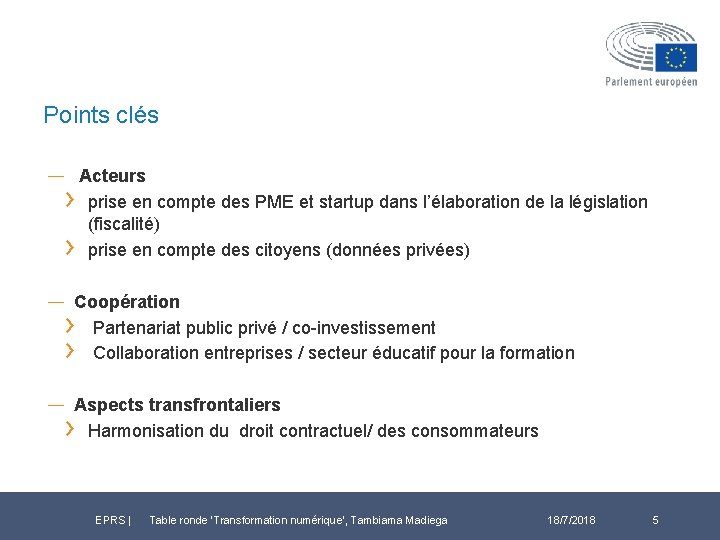 Parlement européen

Points clés

— Acteurs
› prise en compte des PME et startup dans l'élaboration de la législation (fiscalité)
› prise en compte des citoyens (données privées)

— Coopération
› Partenariat public privé / co-investissement
› Collaboration entreprises / secteur éducatif pour la formation

— Aspects transfrontaliers
› Harmonisation du droit contractuel/ des consommateurs

EPRS | Table ronde 'Transformation numérique', Tambiama Madiega 18/7/2018 5